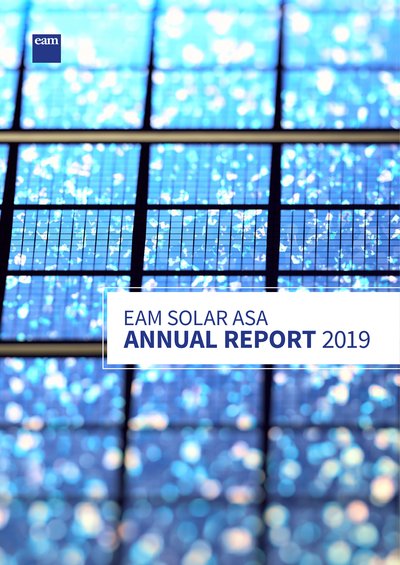 eam

EAM SOLAR ASA
ANNUAL REPORT 2019